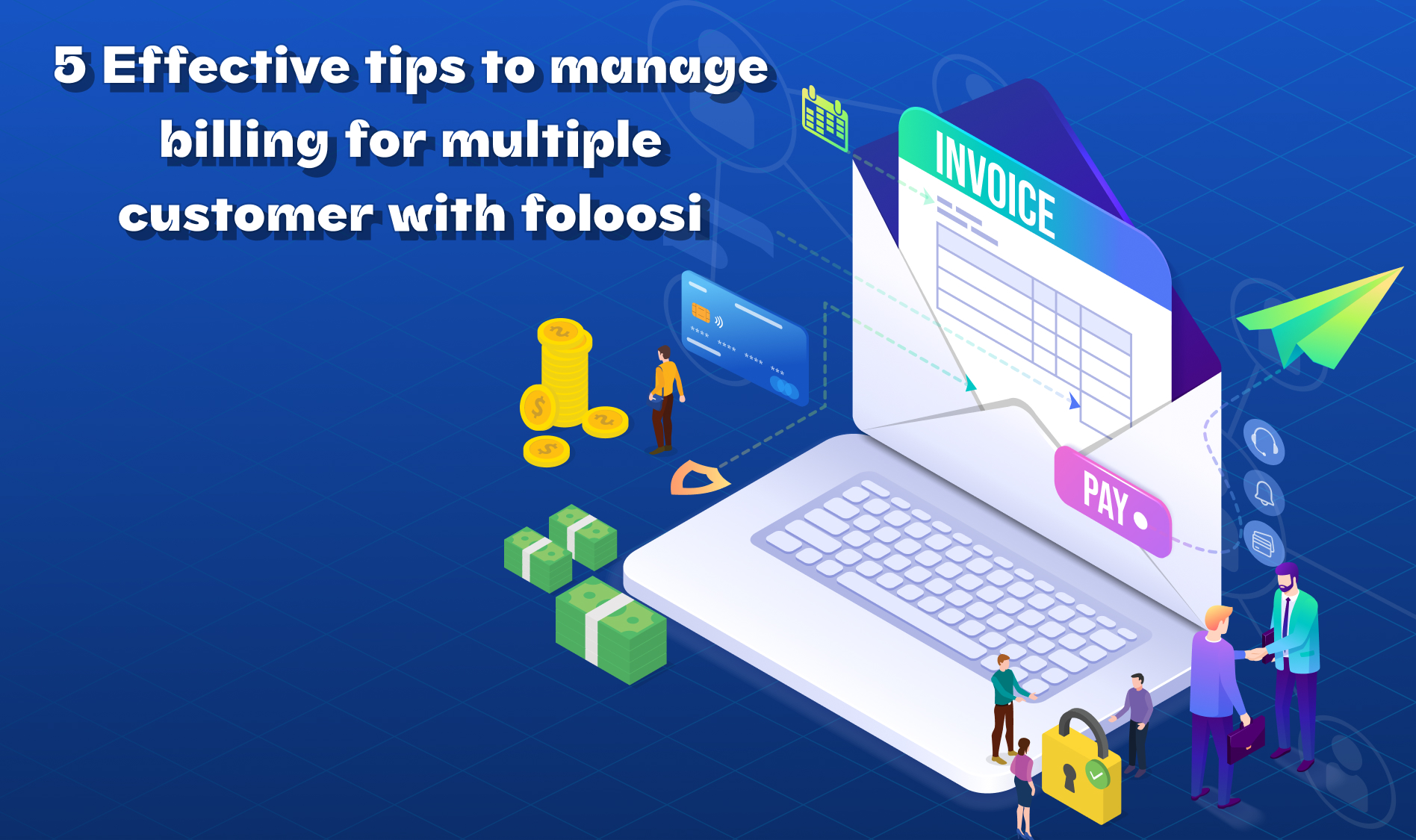 5 Effective tips to manage billing for multiple customer with foloosi

INVOICE

**** **** **** ***

PAY